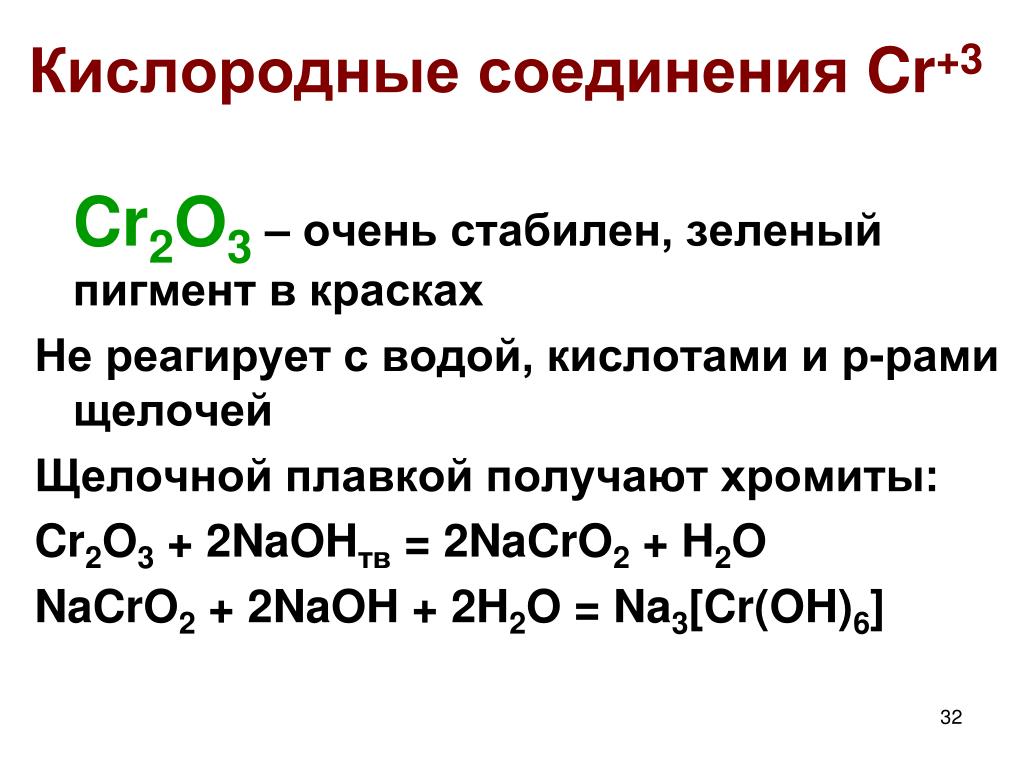 Кислородные соединения $Cr^{+3}$

$Cr_2O_3$ – очень стабилен, зеленый пигмент в красках

Не реагирует с водой, кислотами и р-рами щелочей

Щелочной плавкой получают хромиты:

$Cr_2O_3 + 2NaOH_{тв} = 2NaCrO_2 + H_2O$

$NaCrO_2 + 2NaOH + 2H_2O = Na_3[Cr(OH)_6]$

32